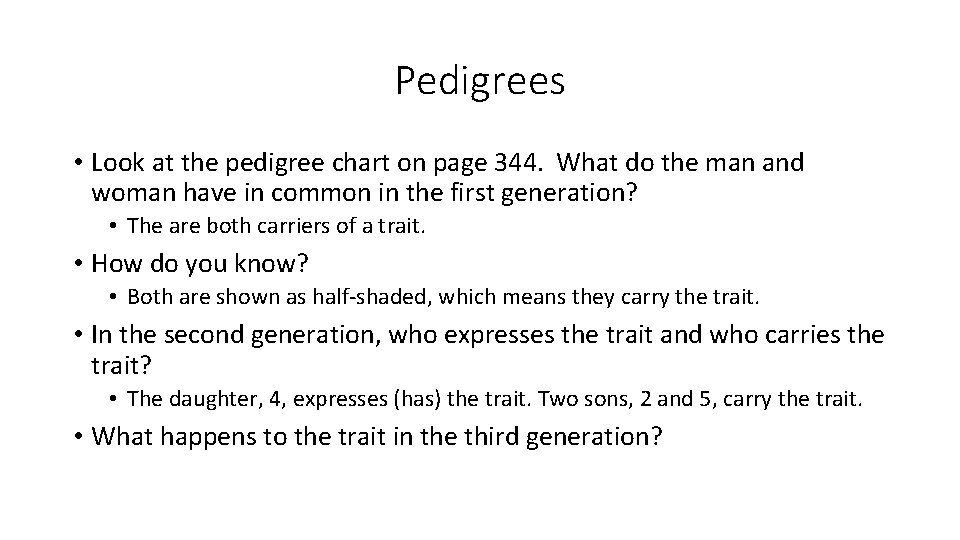 Pedigrees

• Look at the pedigree chart on page 344. What do the man and woman have in common in the first generation?

• The are both carriers of a trait.

• How do you know?

• Both are shown as half-shaded, which means they carry the trait.

• In the second generation, who expresses the trait and who carries the trait?

• The daughter, 4, expresses (has) the trait. Two sons, 2 and 5, carry the trait.

• What happens to the trait in the third generation?